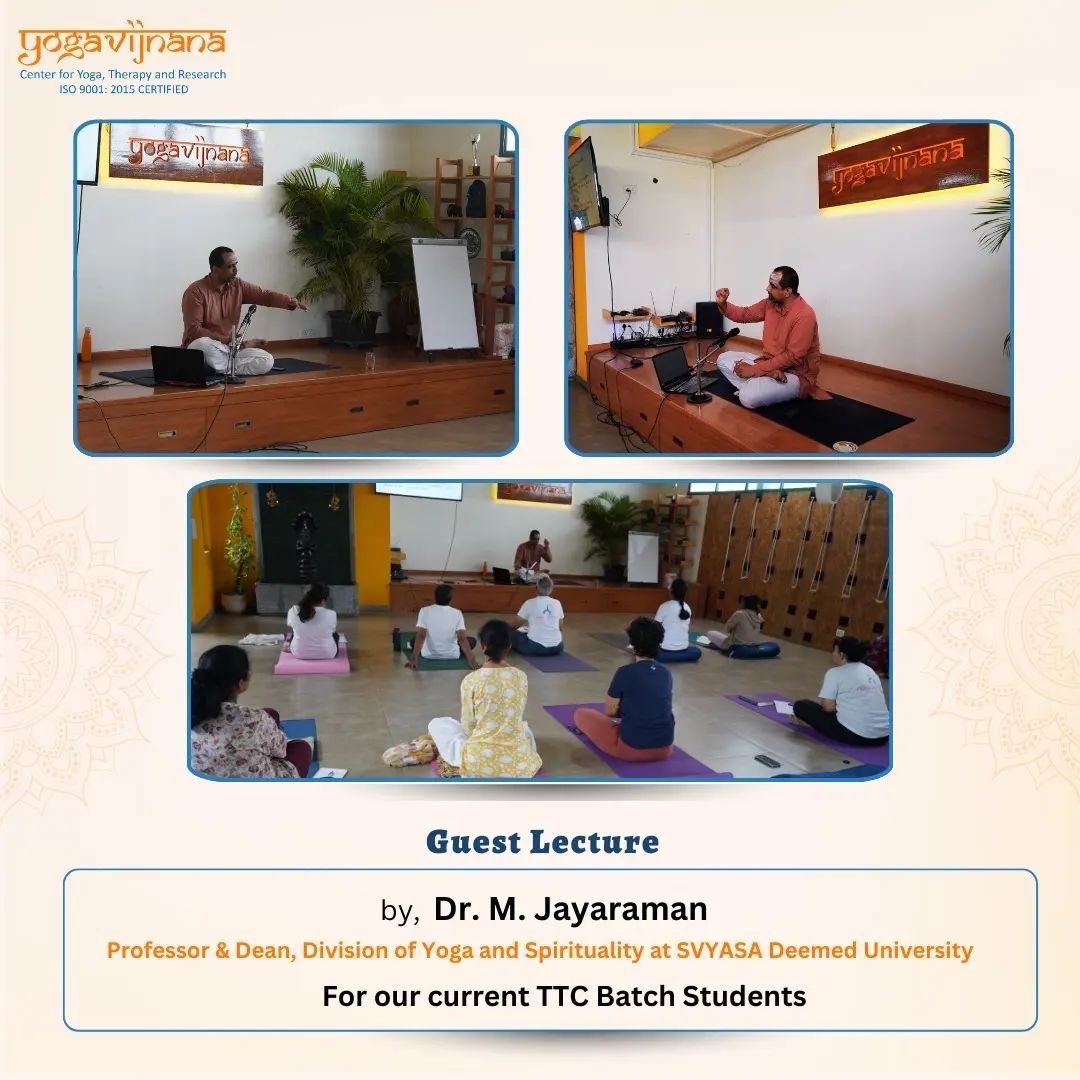 yogavijnana
Center for Yoga, Therapy and Research
ISO 9001: 2015 CERTIFIED

yogavijnana

yogavijnana

Guest Lecture

by, Dr. M. Jayaraman
Professor & Dean, Division of Yoga and Spirituality at SVYASA Deemed University
For our current TTC Batch Students